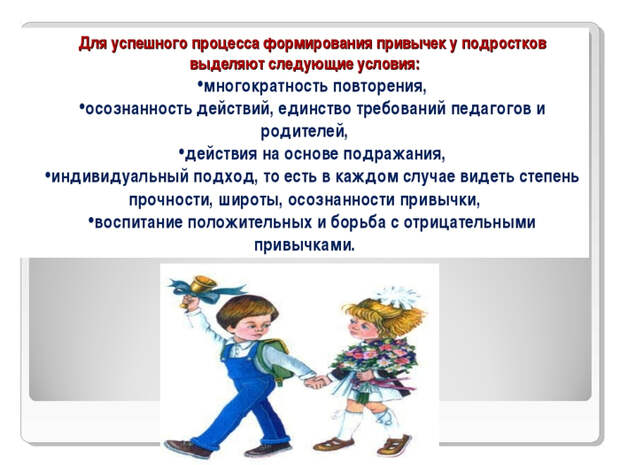 Для успешного процесса формирования привычек у подростков выделяют следующие условия:

•многократность повторения,

•осознанность действий, единство требований педагогов и родителей,

•действия на основе подражания,

•индивидуальный подход, то есть в каждом случае видеть степень прочности, широты, осознанности привычки,

•воспитание положительных и борьба с отрицательными привычками.